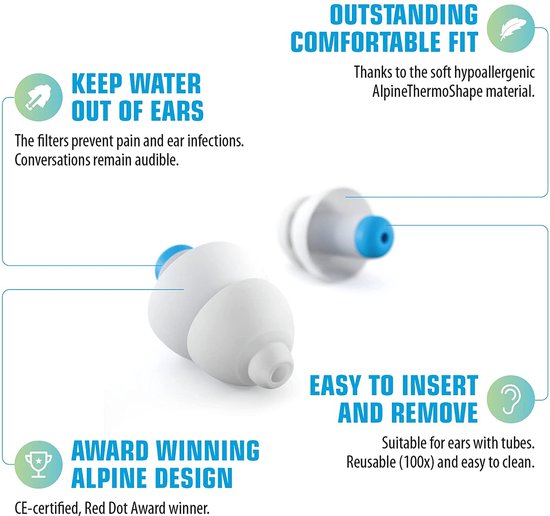 OUTSTANDING COMFORTABLE FIT

Thanks to the soft hypoallergenic AlpineThermoShape material.

KEEP WATER OUT OF EARS

The filters prevent pain and ear infections. Conversations remain audible.

EASY TO INSERT AND REMOVE

Suitable for ears with tubes. Reusable (100x) and easy to clean.

AWARD WINNING ALPINE DESIGN

CE-certified, Red Dot Award winner.